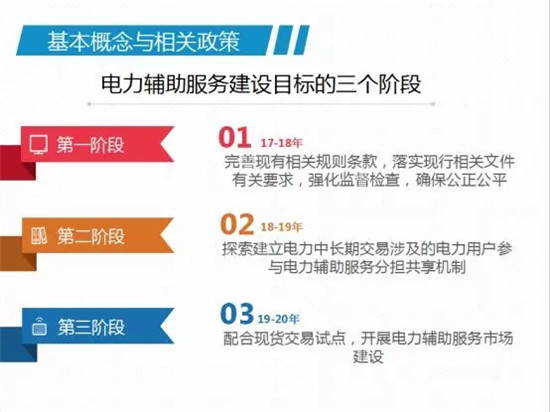 基本概念与相关政策

电力辅助服务建设目标的三个阶段

第一阶段

01 17-18年
完善现有相关规则条款，落实现行相关文件有关要求，强化监督检查，确保公正公平

第二阶段

02 18-19年
探索建立电力中长期交易涉及的电力用户参与电力辅助服务分担共享机制

第三阶段

03 19-20年
配合现货交易试点，开展电力辅助服务市场建设